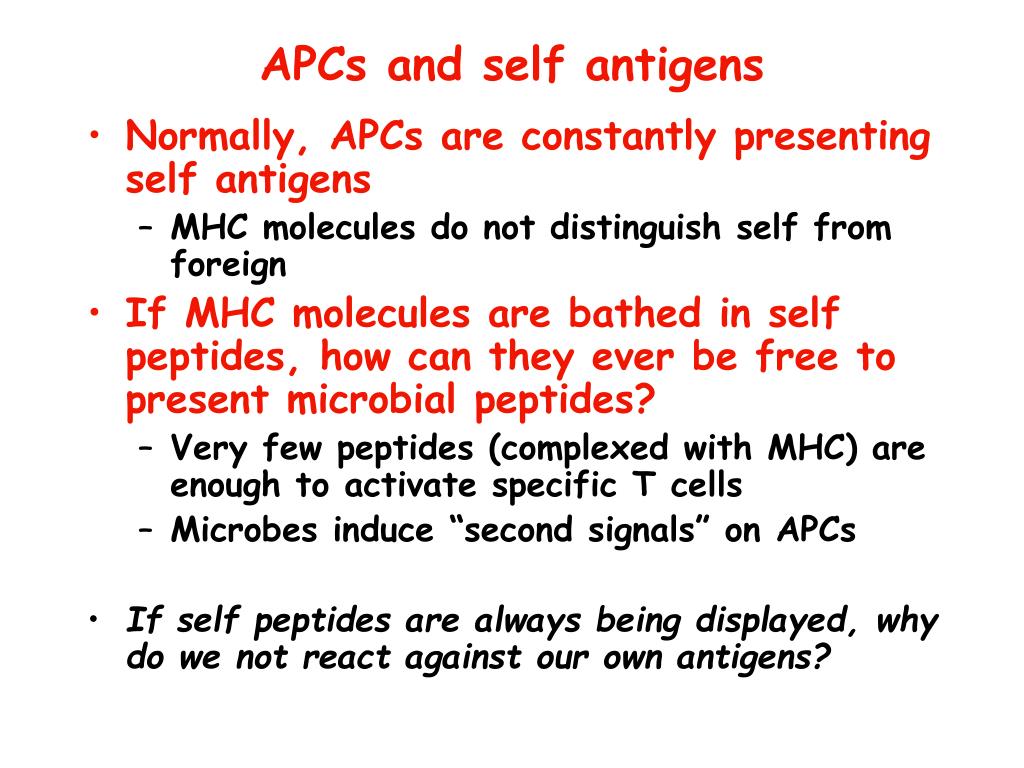 APCs and self antigens

• Normally, APCs are constantly presenting self antigens
  – MHC molecules do not distinguish self from foreign
• If MHC molecules are bathed in self peptides, how can they ever be free to present microbial peptides?
  – Very few peptides (complexed with MHC) are enough to activate specific T cells
  – Microbes induce “second signals” on APCs

• If self peptides are always being displayed, why do we not react against our own antigens?